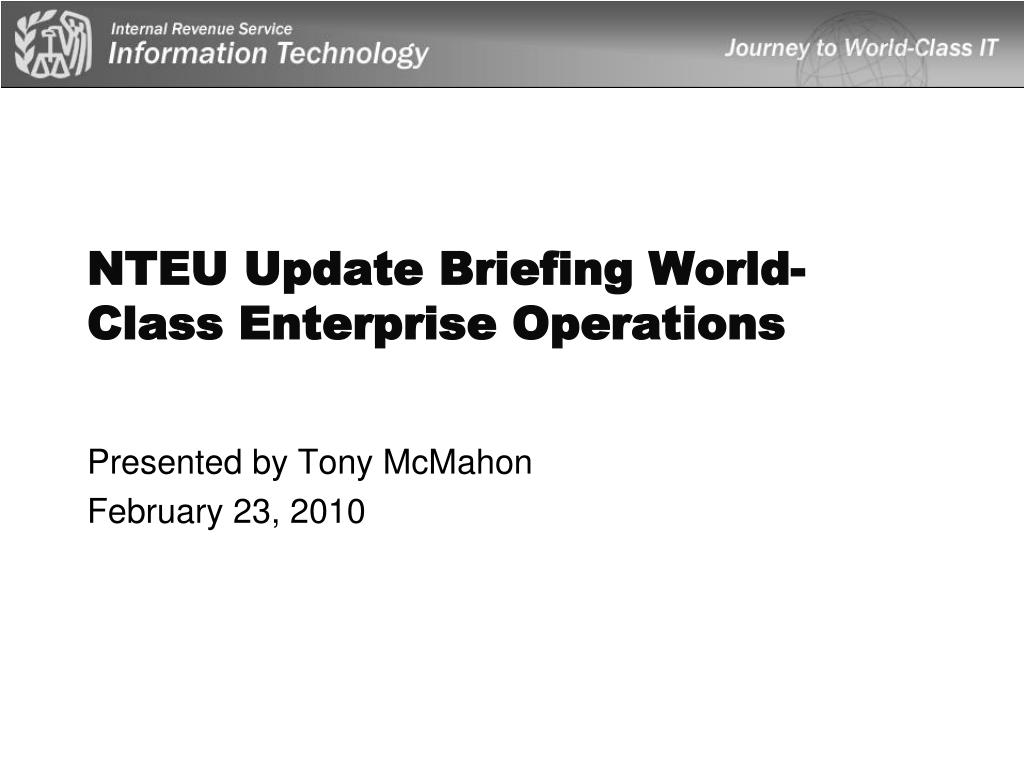 Internal Revenue Service
Information Technology

Journey to World-Class IT

NTEU Update Briefing World-Class Enterprise Operations

Presented by Tony McMahon
February 23, 2010